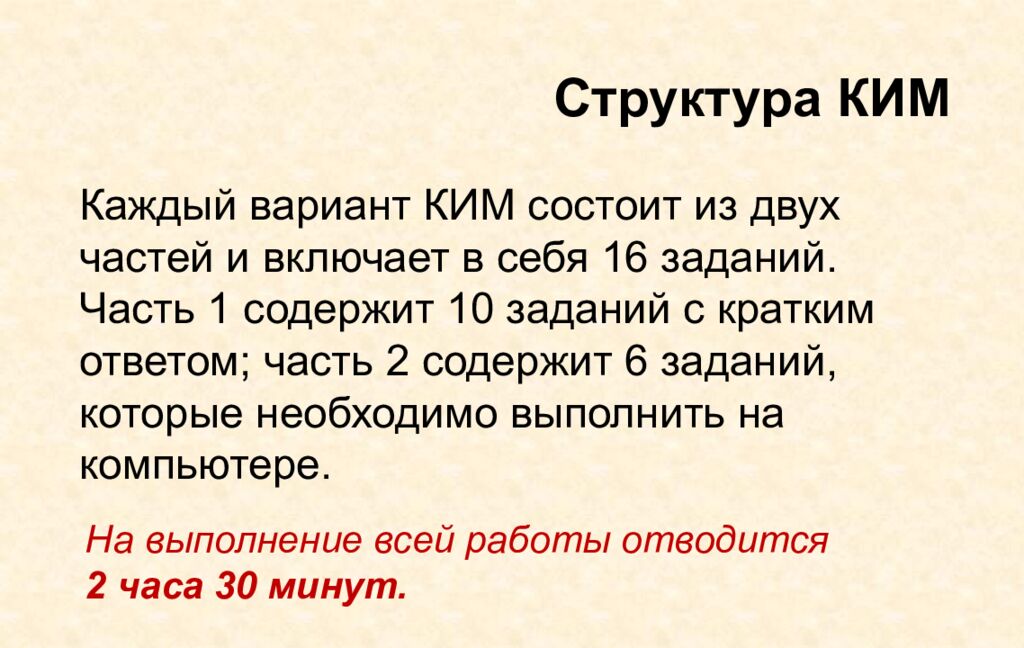 Структура КИМ

Каждый вариант КИМ состоит из двух частей и включает в себя 16 заданий. Часть 1 содержит 10 заданий с кратким ответом; часть 2 содержит 6 заданий, которые необходимо выполнить на компьютере.

На выполнение всей работы отводится 2 часа 30 минут.